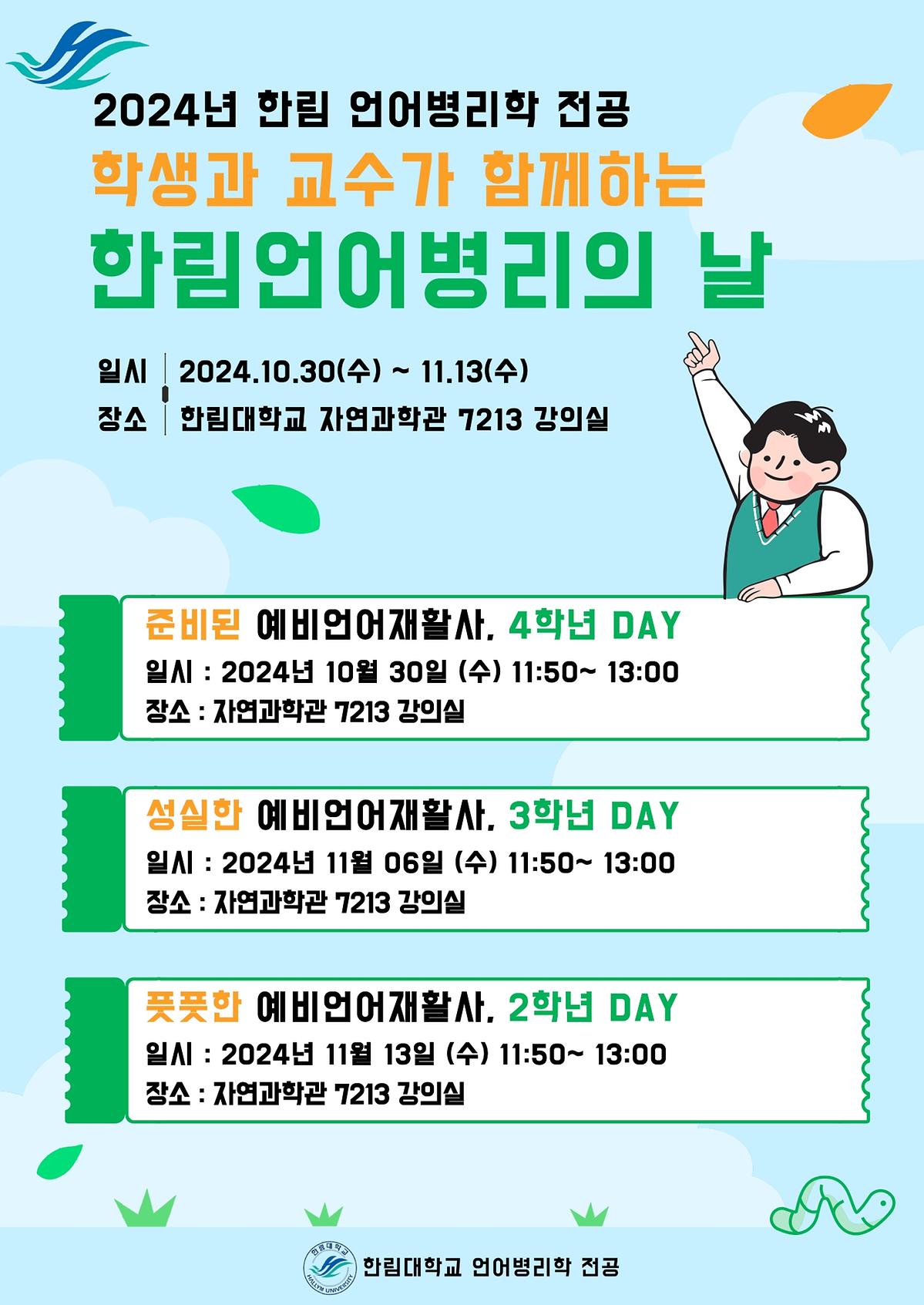 2024년 한림 언어병리학 전공

학생과 교수가 함께하는

한림언어병리의 날

일시 | 2024.10.30(수) ~ 11.13(수)
장소 | 한림대학교 자연과학관 7213 강의실

준비된 예비언어재활사, 4학년 DAY
일시 : 2024년 10월 30일 (수) 11:50~ 13:00
장소 : 자연과학관 7213 강의실

성실한 예비언어재활사, 3학년 DAY
일시 : 2024년 11월 06일 (수) 11:50~ 13:00
장소 : 자연과학관 7213 강의실

풋풋한 예비언어재활사, 2학년 DAY
일시 : 2024년 11월 13일 (수) 11:50~ 13:00
장소 : 자연과학관 7213 강의실

한림대학교 HALLYM UNIVERSITY 한림대학교 언어병리학 전공